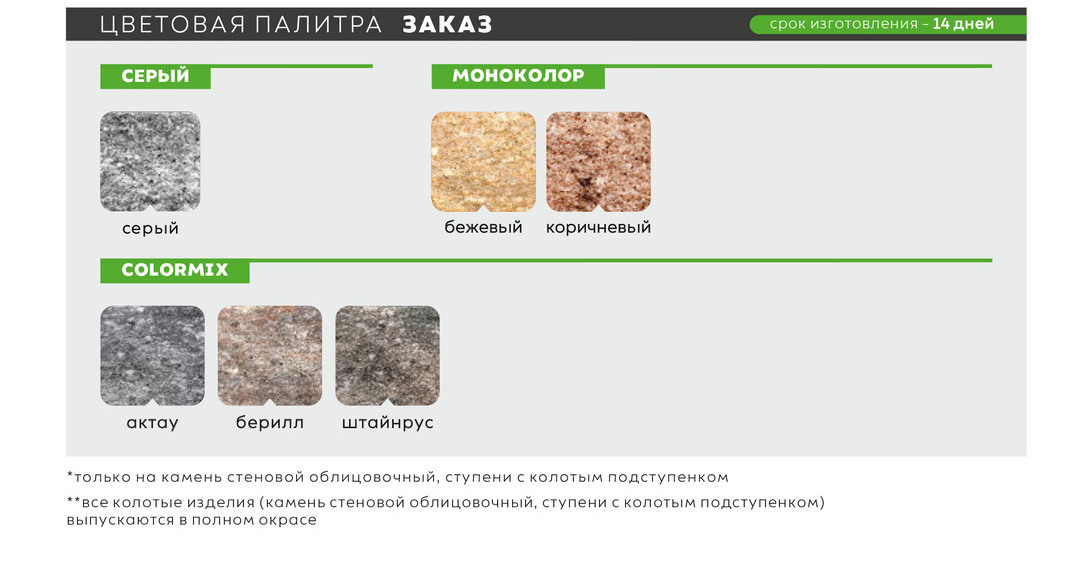 ЦВЕТОВАЯ ПАЛИТРА ЗАКАЗ

срок изготовления - 14 дней

СЕРЫЙ

серый

МОНОКОЛОР

бежевый

коричневый

COLORMIX

актау

берилл

штайнрус

*только на камень стеновой облицовочный, ступени с колотым подступенком

**все колотые изделия (камень стеновой облицовочный, ступени с колотым подступенком) выпускаются в полном окрасе